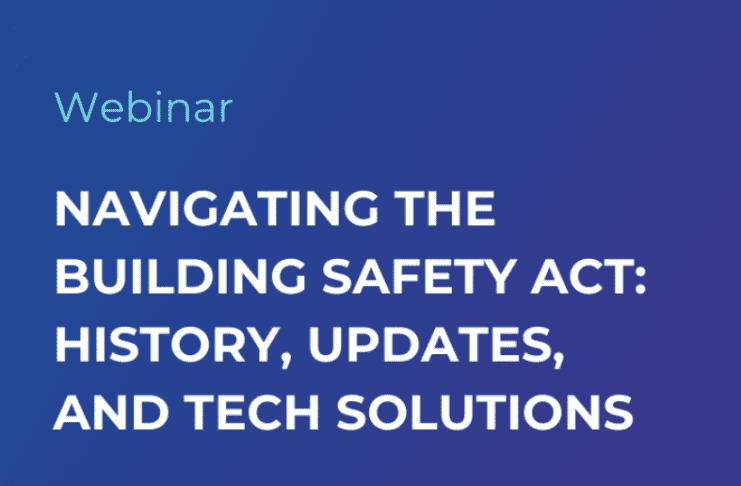 Webinar

NAVIGATING THE BUILDING SAFETY ACT: HISTORY, UPDATES, AND TECH SOLUTIONS